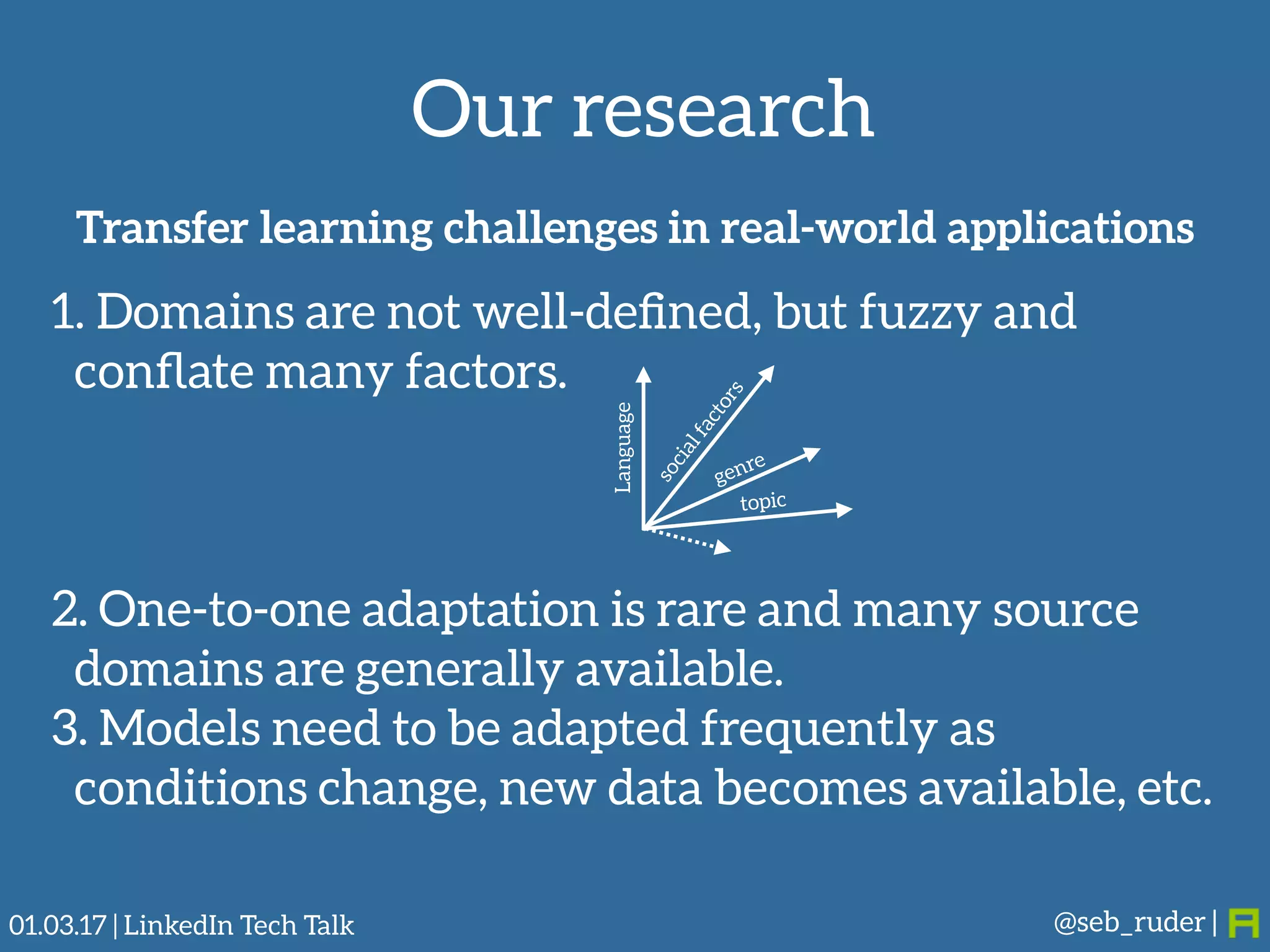 Our research

Transfer learning challenges in real-world applications

1. Domains are not well-defined, but fuzzy and conflate many factors.

Language
social factors
genre
topic

2. One-to-one adaptation is rare and many source domains are generally available.
3. Models need to be adapted frequently as conditions change, new data becomes available, etc.

01.03.17 | LinkedIn Tech Talk

@seb_ruder |